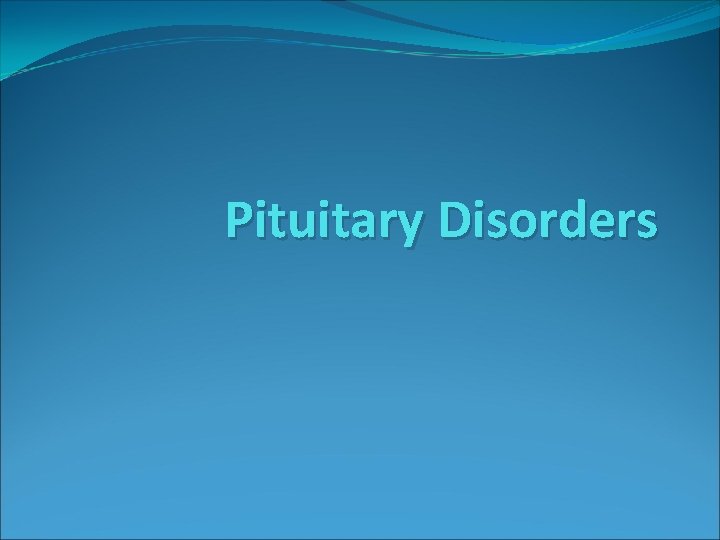 Pituitary Disorders